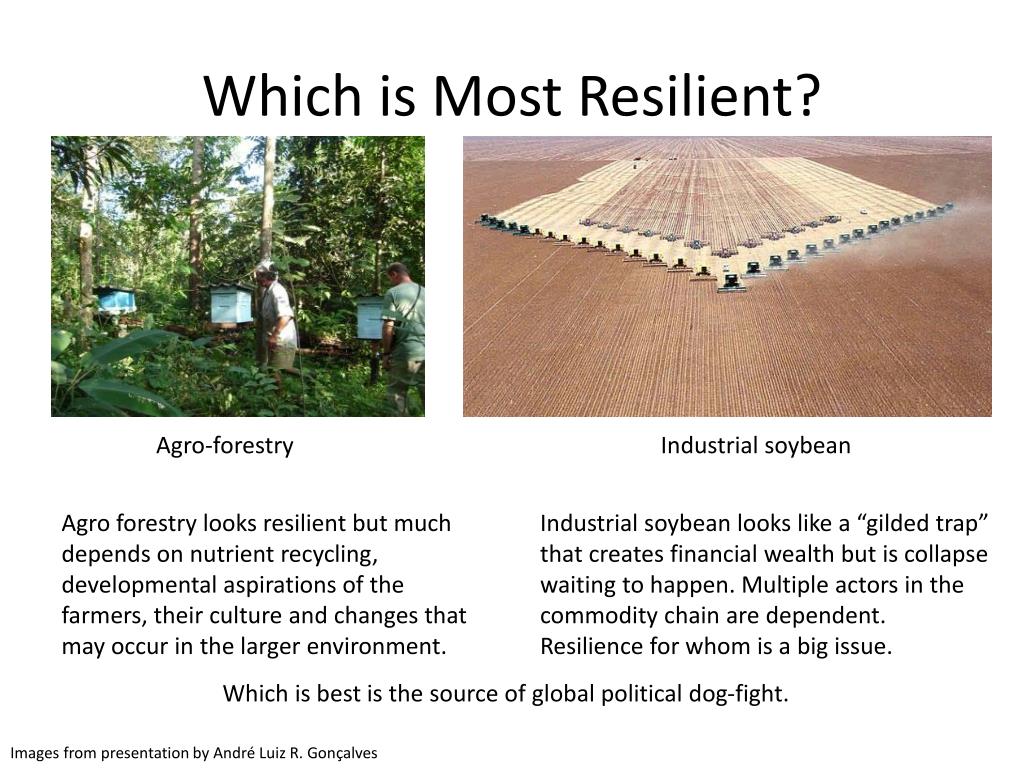 Which is Most Resilient?

Agro-forestry

Industrial soybean

Agro forestry looks resilient but much depends on nutrient recycling, developmental aspirations of the farmers, their culture and changes that may occur in the larger environment.

Industrial soybean looks like a “gilded trap” that creates financial wealth but is collapse waiting to happen. Multiple actors in the commodity chain are dependent. Resilience for whom is a big issue.

Which is best is the source of global political dog-fight.

Images from presentation by André Luiz R. Gonçalves